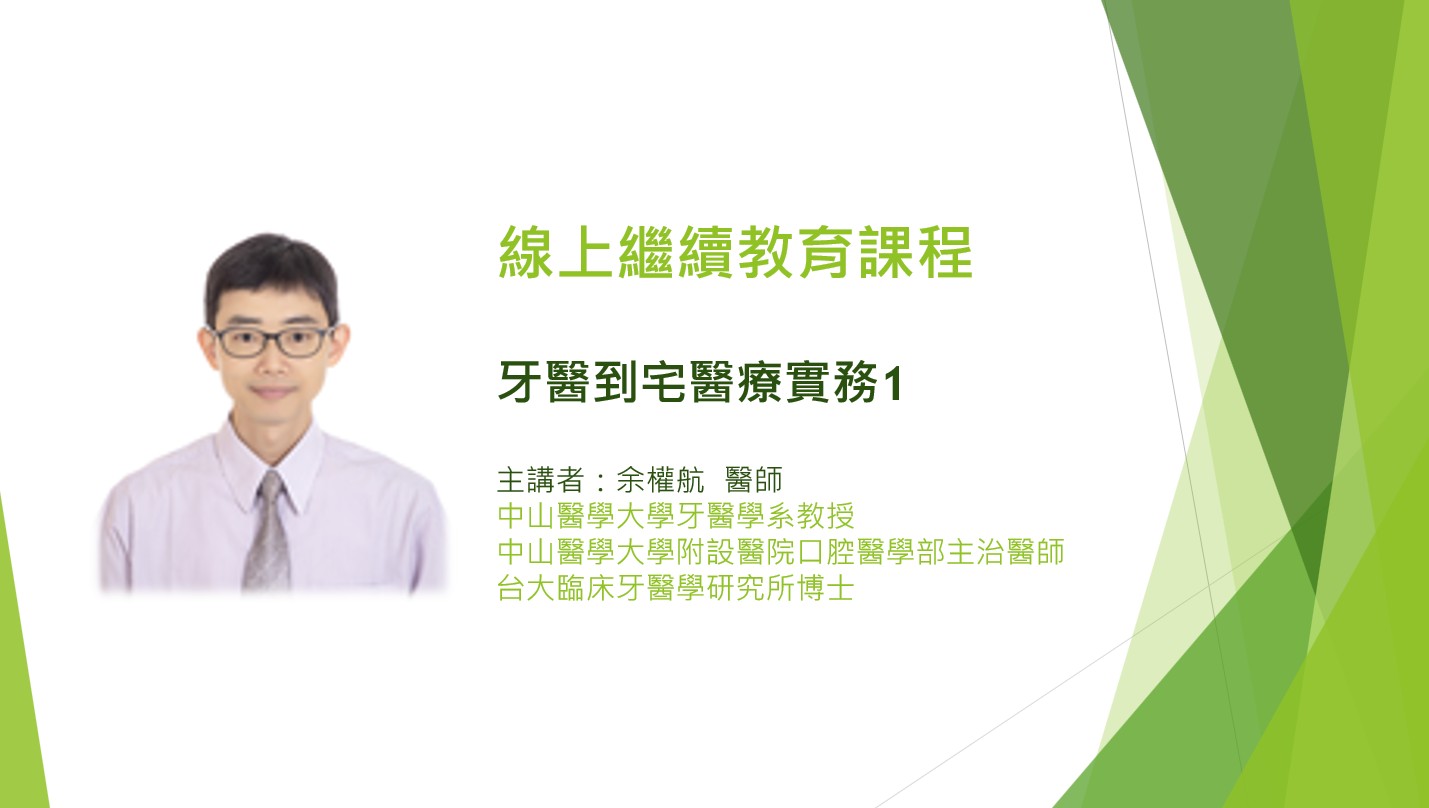 線上繼續教育課程

牙醫到宅醫療實務1

主講者：余權航 醫師
中山醫學大學牙醫學系教授
中山醫學大學附設醫院口腔醫學部主治醫師
台大臨床牙醫學研究所博士